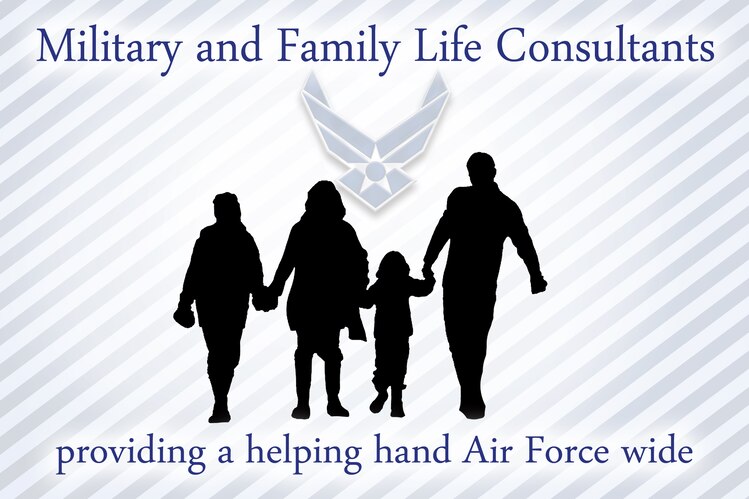 Military and Family Life Consultants

providing a helping hand Air Force wide